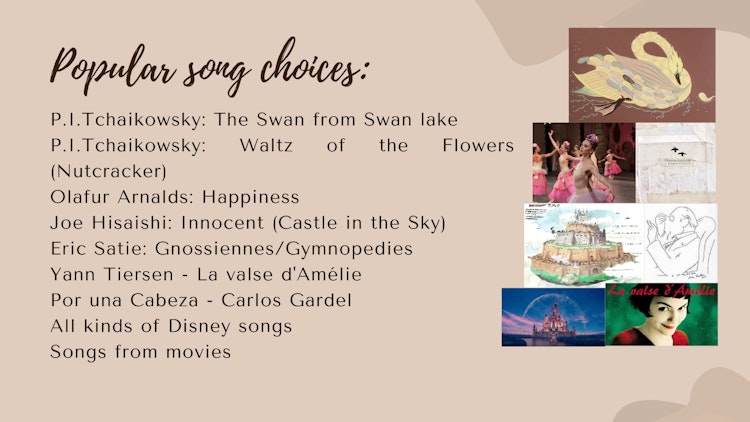 Popular song choices:

P.I.Tchaikowsky: The Swan from Swan lake
P.I.Tchaikowsky: Waltz of the Flowers (Nutcracker)
Olafur Arnalds: Happiness
Joe Hisaishi: Innocent (Castle in the Sky)
Eric Satie: Gnossiennes/Gymnopedies
Yann Tiersen - La valse d'Amélie
Por una Cabeza - Carlos Gardel
All kinds of Disney songs
Songs from movies

La valse d'Amélie